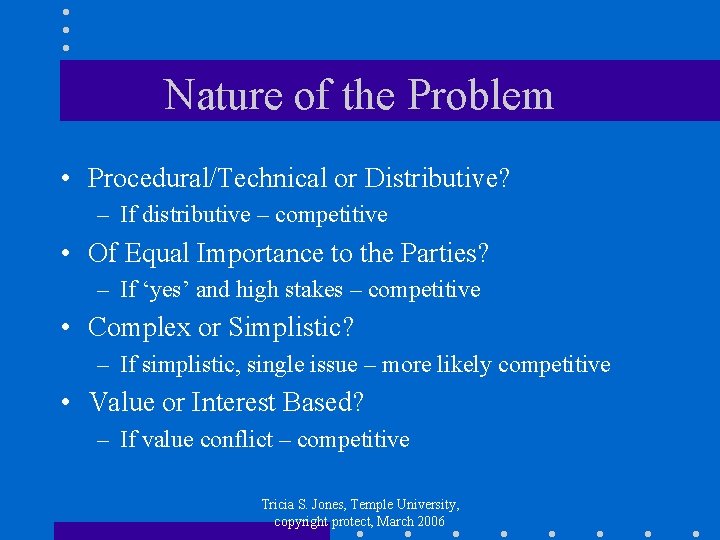 Nature of the Problem

• Procedural/Technical or Distributive?
 – If distributive – competitive
• Of Equal Importance to the Parties?
 – If ‘yes’ and high stakes – competitive
• Complex or Simplistic?
 – If simplistic, single issue – more likely competitive
• Value or Interest Based?
 – If value conflict – competitive

Tricia S. Jones, Temple University, copyright protect, March 2006